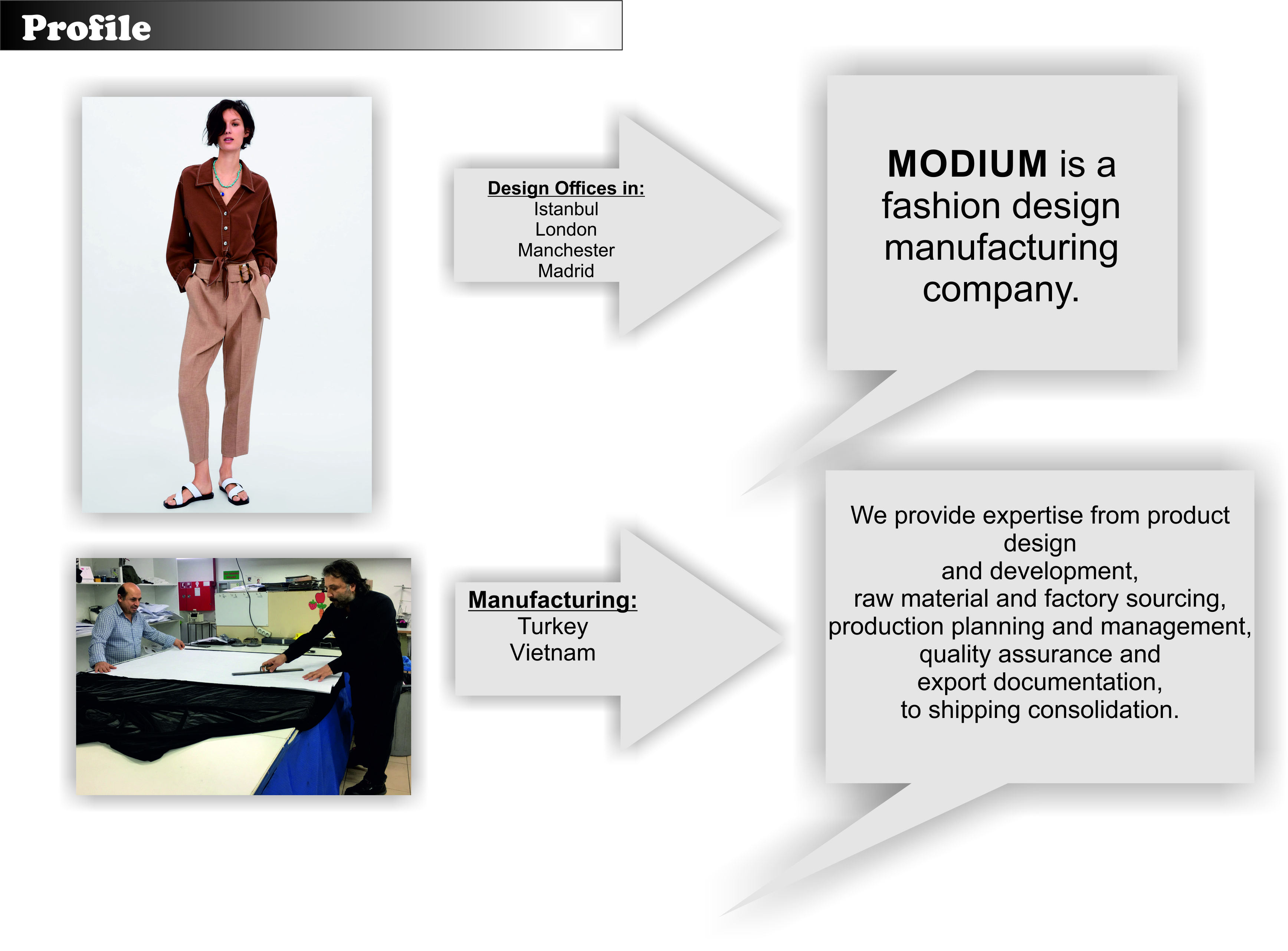 Profile

Design Offices in:
Istanbul
London
Manchester
Madrid

MODIUM is a fashion design manufacturing company.

Manufacturing:
Turkey
Vietnam

We provide expertise from product design
and development,
raw material and factory sourcing,
production planning and management,
quality assurance and
export documentation,
to shipping consolidation.